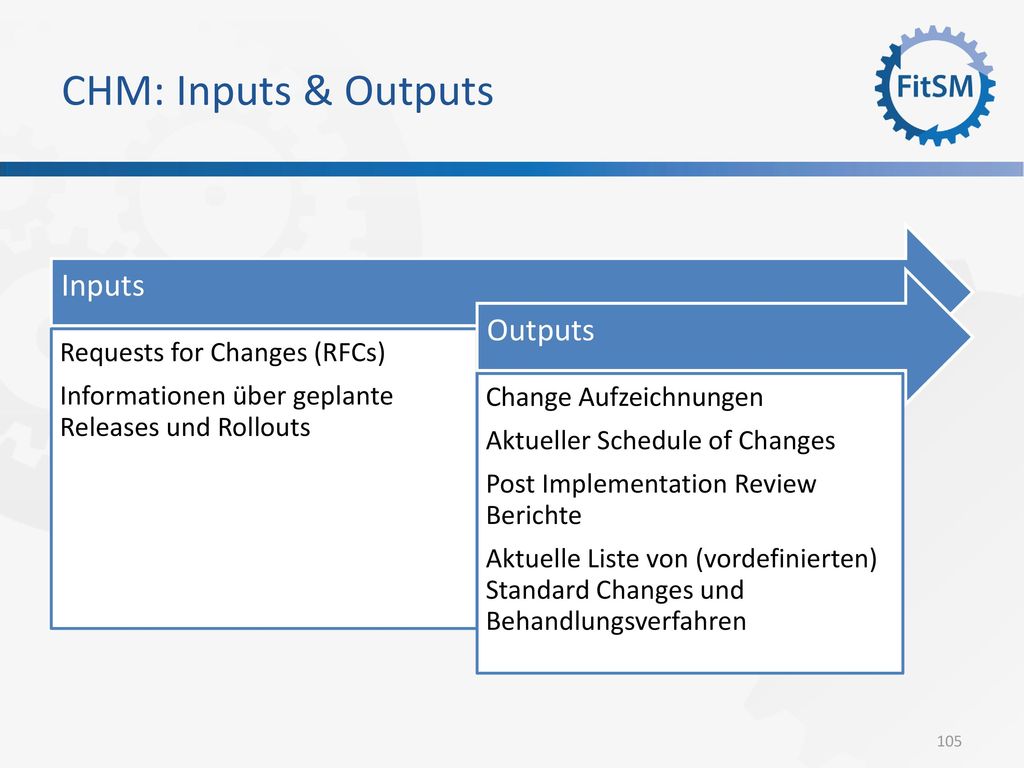 CHM: Inputs & Outputs

FitSM

Inputs

Requests for Changes (RFCs)

Informationen über geplante Releases und Rollouts

Outputs

Change Aufzeichnungen

Aktueller Schedule of Changes

Post Implementation Review Berichte

Aktuelle Liste von (vordefinierten) Standard Changes und Behandlungsverfahren

105